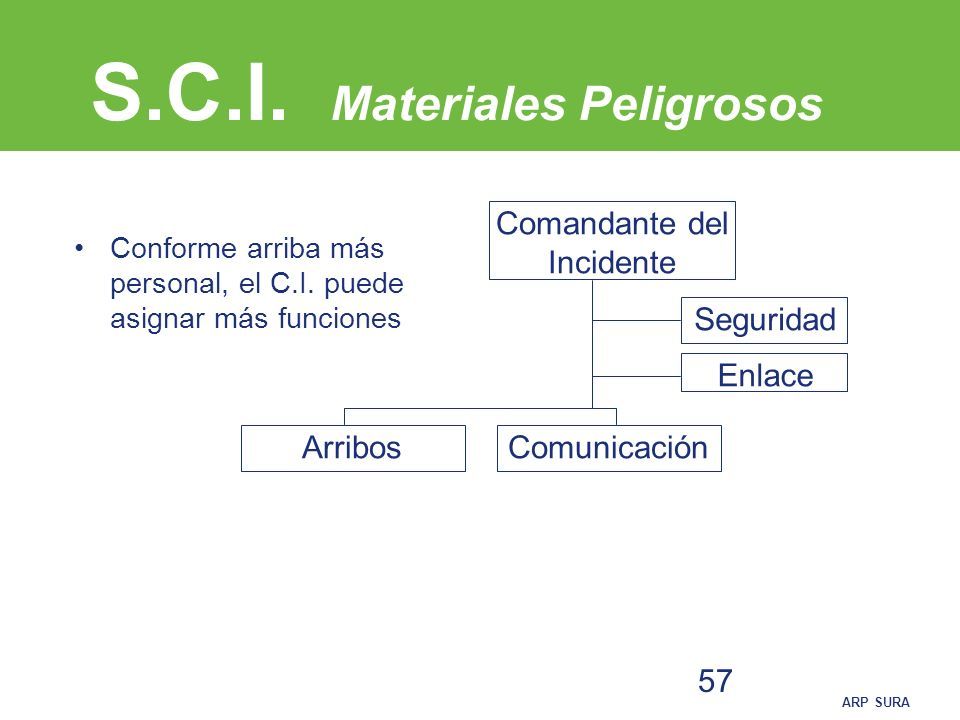 S.C.I. Materiales Peligrosos

• Conforme arriba más personal, el C.I. puede asignar más funciones

Comandante del Incidente

Seguridad

Enlace

Arribos

Comunicación

57

ARP SURA